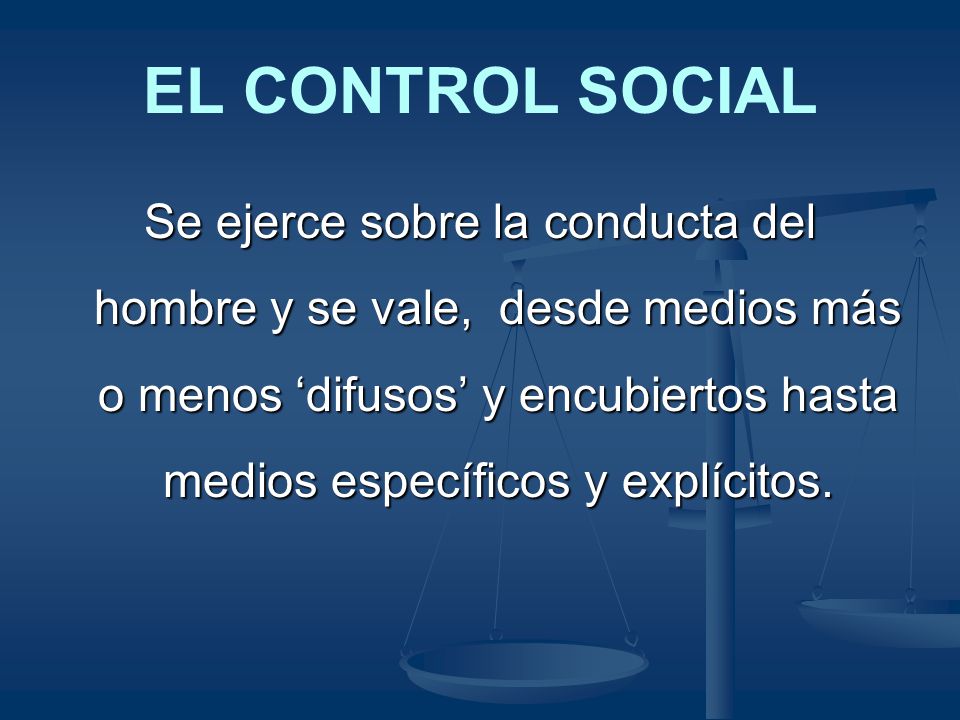 EL CONTROL SOCIAL

Se ejerce sobre la conducta del hombre y se vale, desde medios más o menos ‘difusos’ y encubiertos hasta medios específicos y explícitos.